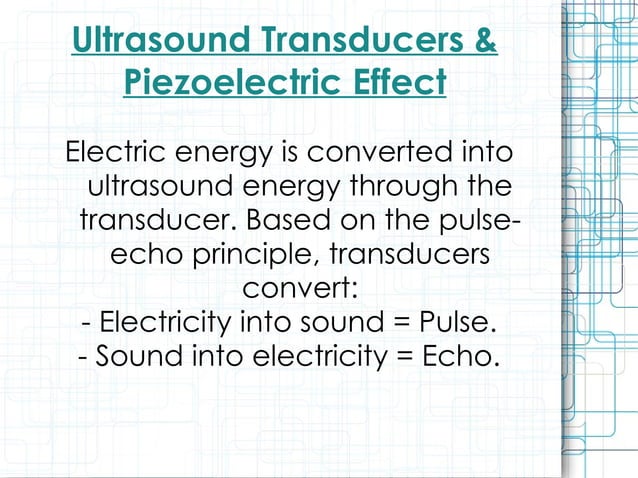 Ultrasound Transducers & Piezoelectric Effect

Electric energy is converted into ultrasound energy through the transducer. Based on the pulse-echo principle, transducers convert:
- Electricity into sound = Pulse.
- Sound into electricity = Echo.